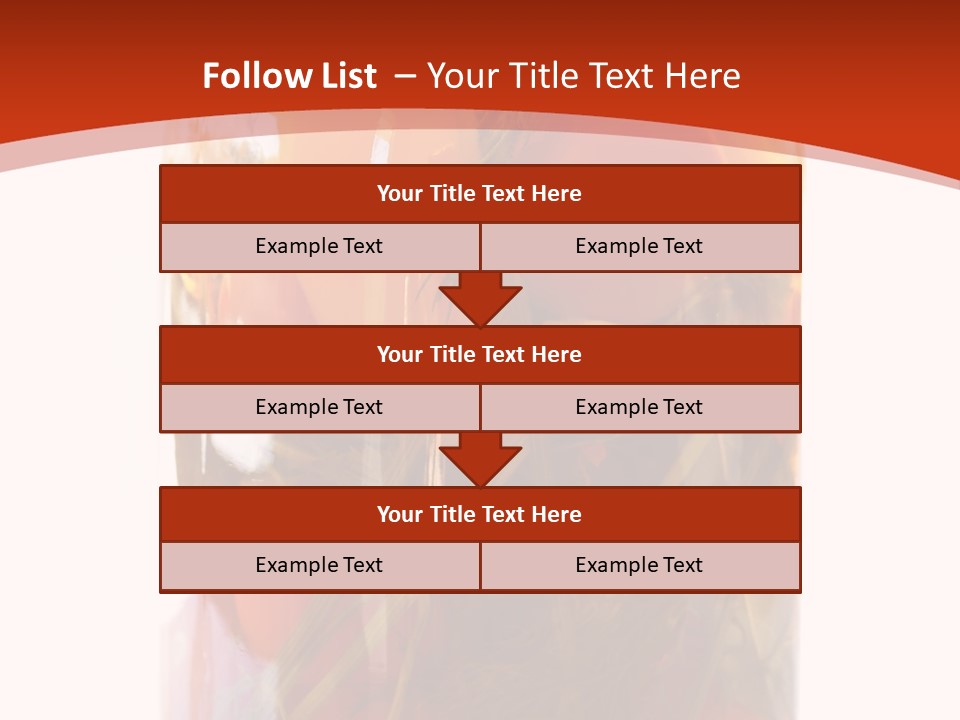 Follow List – Your Title Text Here

Your Title Text Here

Example Text

Example Text

Your Title Text Here

Example Text

Example Text

Your Title Text Here

Example Text

Example Text